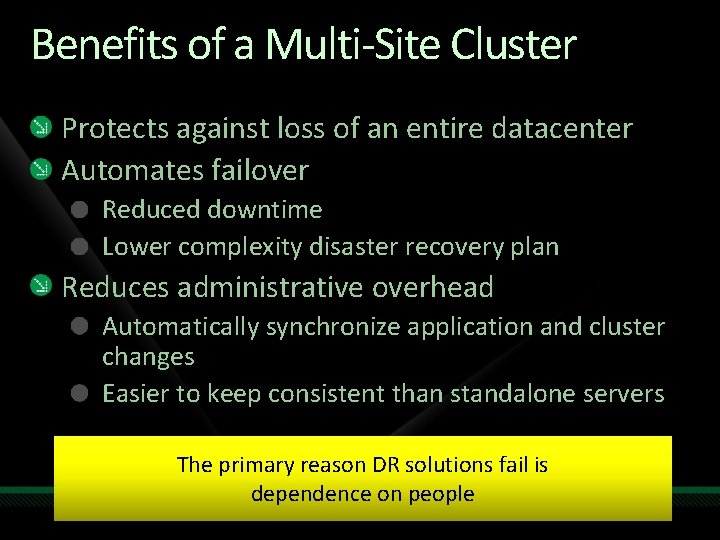 Benefits of a Multi-Site Cluster

Protects against loss of an entire datacenter
Automates failover
Reduced downtime
Lower complexity disaster recovery plan
Reduces administrative overhead
Automatically synchronize application and cluster changes
Easier to keep consistent than standalone servers

The primary reason DR solutions fail is dependence on people